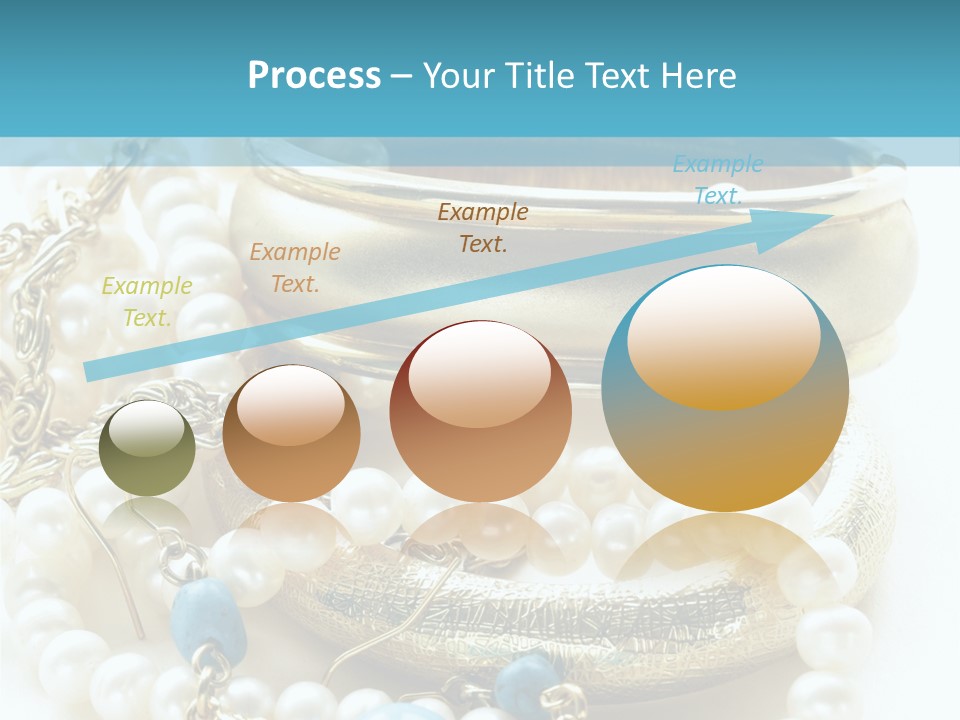 Process – Your Title Text Here

Example Text.

Example Text.

Example Text.

Example Text.